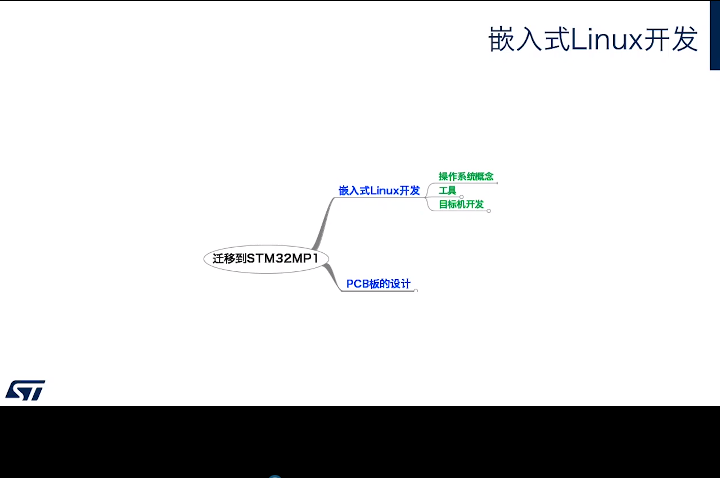 嵌入式Linux开发

迁移到STM32MP1

嵌入式Linux开发

操作系统概念

工具

目标机开发

PCB板的设计

ST